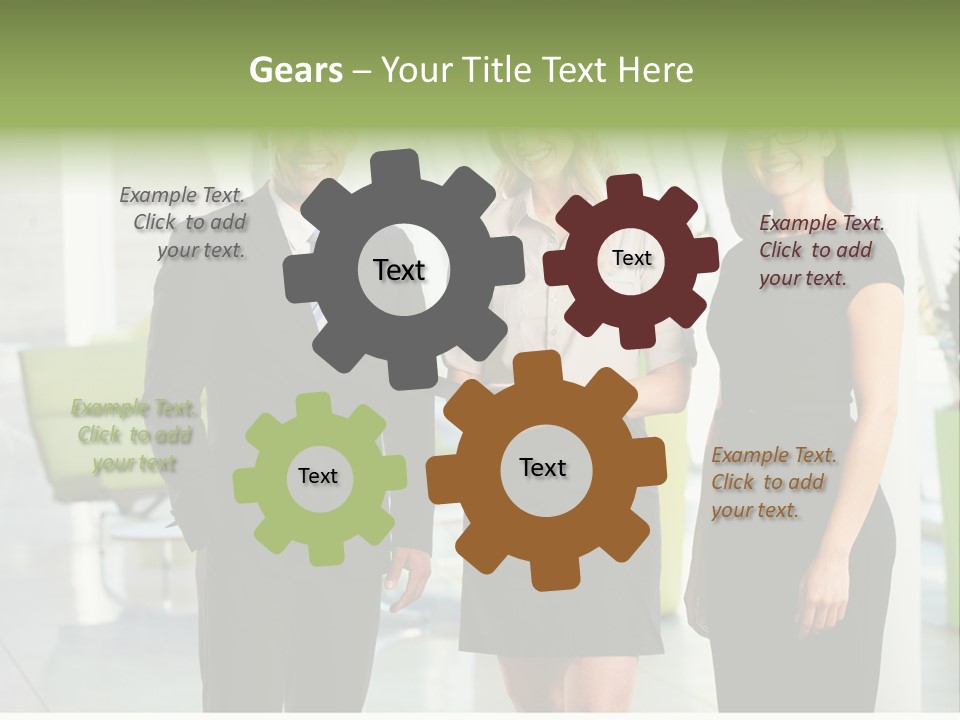 Gears – Your Title Text Here

Example Text. Click to add your text.

Text

Text

Example Text. Click to add your text.

Example Text. Click to add your text

Text

Text

Example Text. Click to add your text.